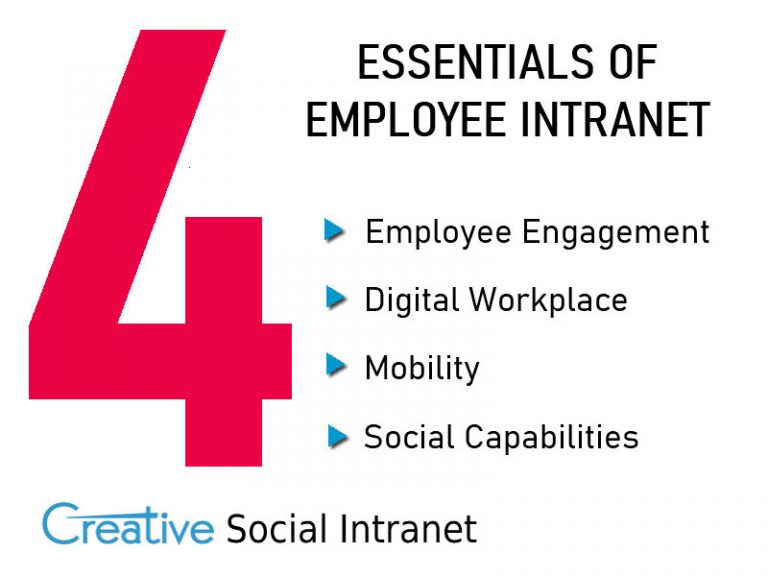 4

ESSENTIALS OF EMPLOYEE INTRANET

Employee Engagement

Digital Workplace

Mobility

Social Capabilities

Creative Social Intranet